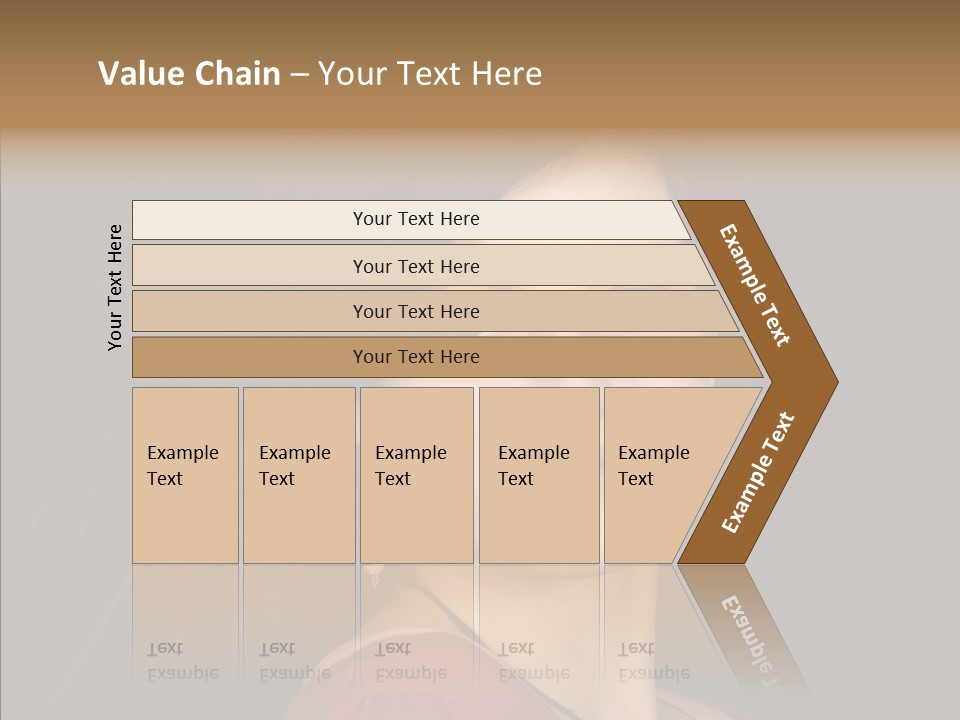 Value Chain – Your Text Here

Your Text Here

Your Text Here

Your Text Here

Your Text Here

Your Text Here

Example Text

Example Text

Example Text

Example Text

Example Text

Example Text

Example Text